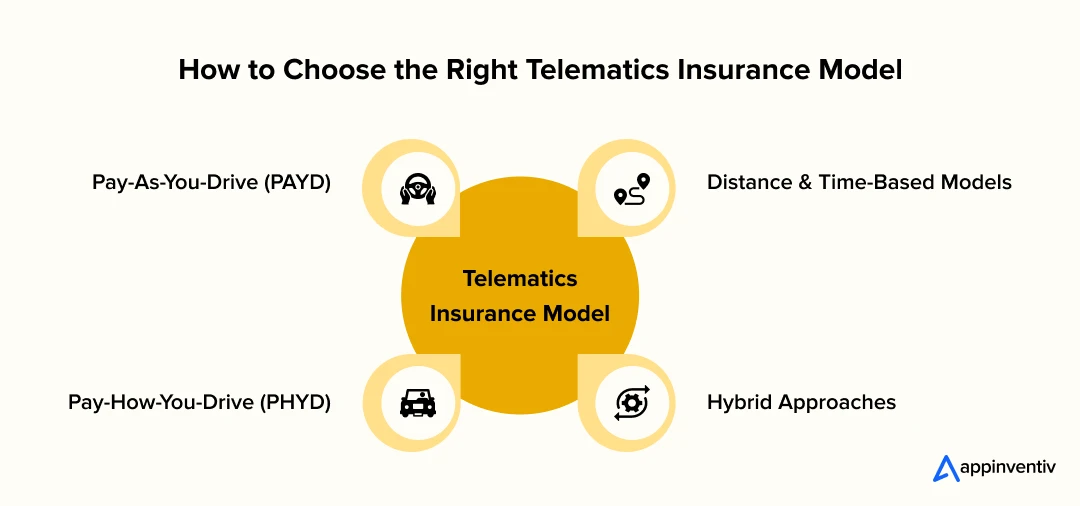 How to Choose the Right Telematics Insurance Model

Pay-As-You-Drive (PAYD)

Distance & Time-Based Models

Telematics Insurance Model

Pay-How-You-Drive (PHYD)

Hybrid Approaches

appinventiv